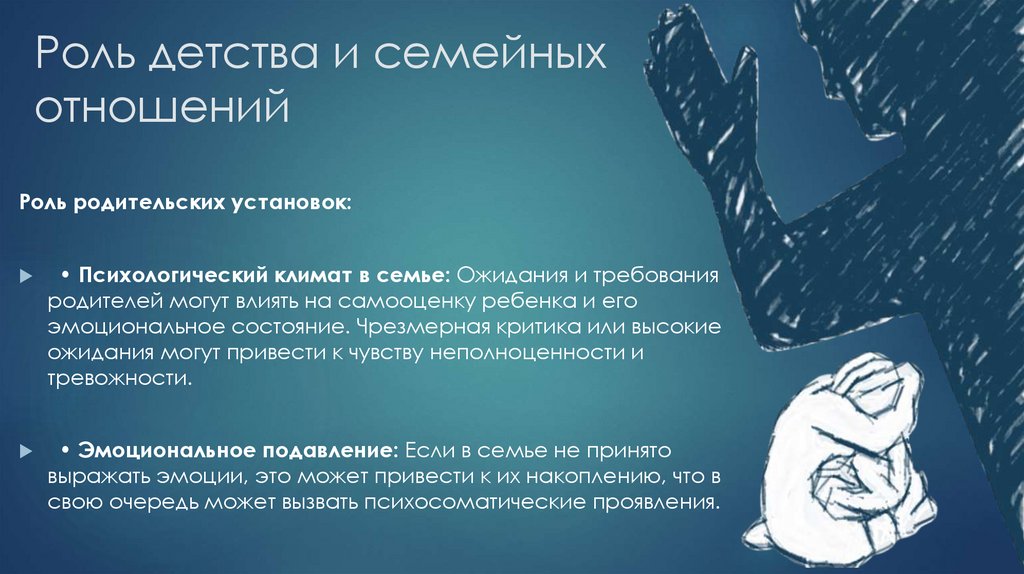 Роль детства и семейных отношений

Роль родительских установок:

• Психологический климат в семье: Ожидания и требования родителей могут влиять на самооценку ребенка и его эмоциональное состояние. Чрезмерная критика или высокие ожидания могут привести к чувству неполноценности и тревожности.

• Эмоциональное подавление: Если в семье не принято выражать эмоции, это может привести к их накоплению, что в свою очередь может вызвать психосоматические проявления.